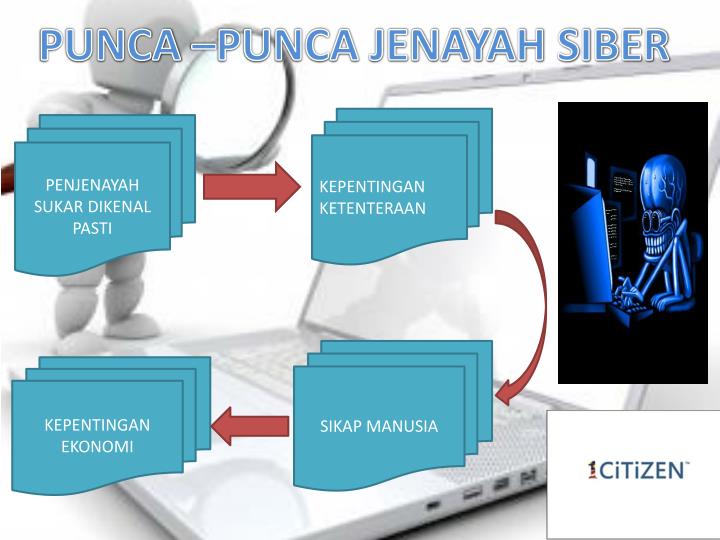 PUNCA –PUNCA JENAYAH SIBER

PENJENAYAH SUKAR DIKENAL PASTI

KEPENTINGAN KETENTERAAN

SIKAP MANUSIA

KEPENTINGAN EKONOMI

1CiTiZEN™